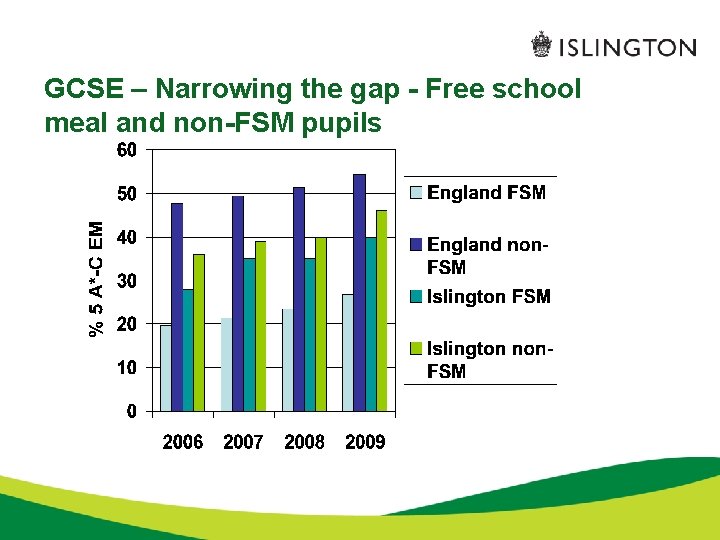 ISLINGTON

GCSE – Narrowing the gap - Free school meal and non-FSM pupils

% 5 A*-C EM

60
50
40
30
20
10
0

2006 2007 2008 2009

England FSM
England non-FSM
Islington FSM
Islington non-FSM